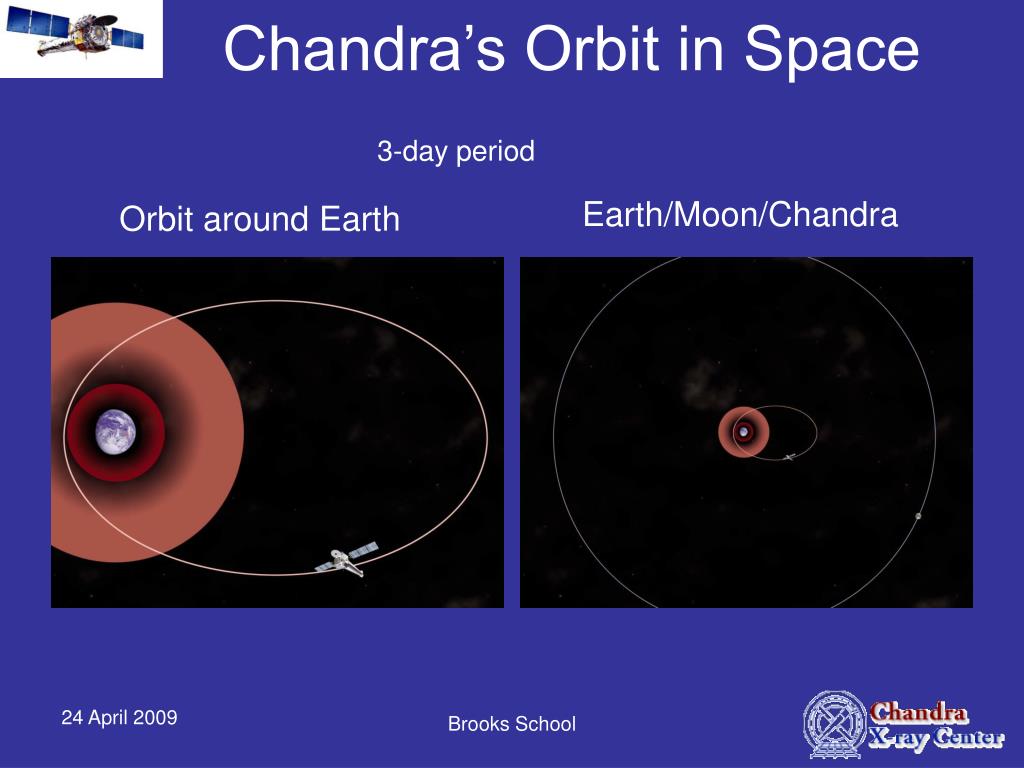 Chandra's Orbit in Space

3-day period

Orbit around Earth

Earth/Moon/Chandra

24 April 2009

Brooks School

Chandra X-ray Center